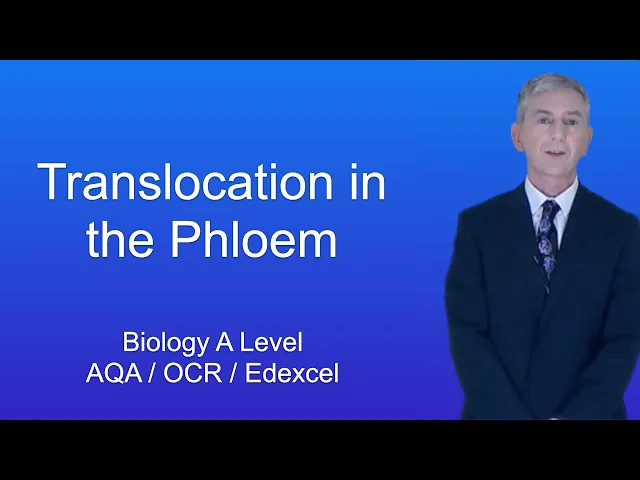 Translocation in the Phloem

Biology A Level
AQA / OCR / Edexcel